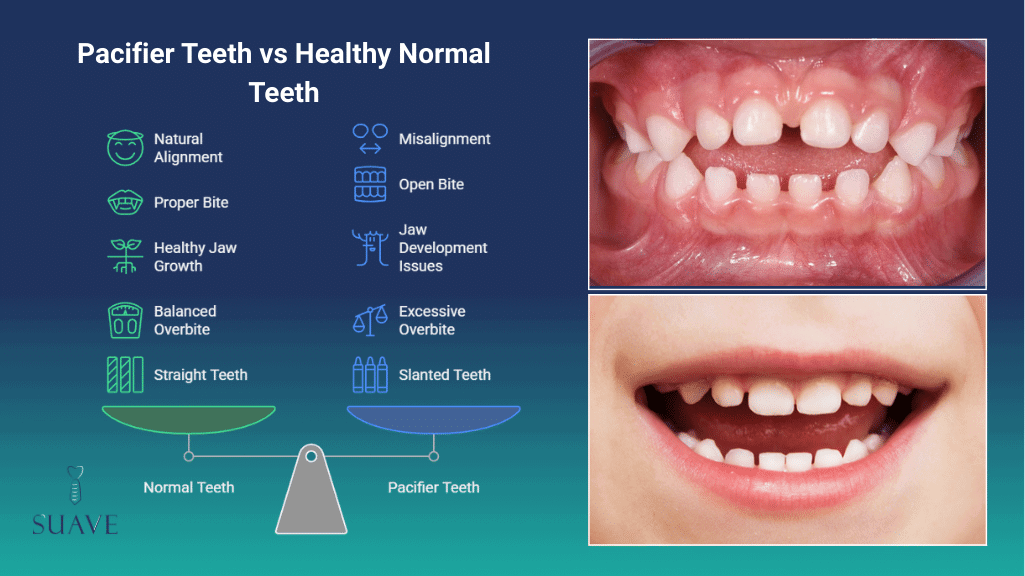 Pacifier Teeth vs Healthy Normal Teeth

Natural Alignment

Proper Bite

Healthy Jaw Growth

Balanced Overbite

Straight Teeth

Misalignment

Open Bite

Jaw Development Issues

Excessive Overbite

Slanted Teeth

Normal Teeth

Pacifier Teeth

SUAVE